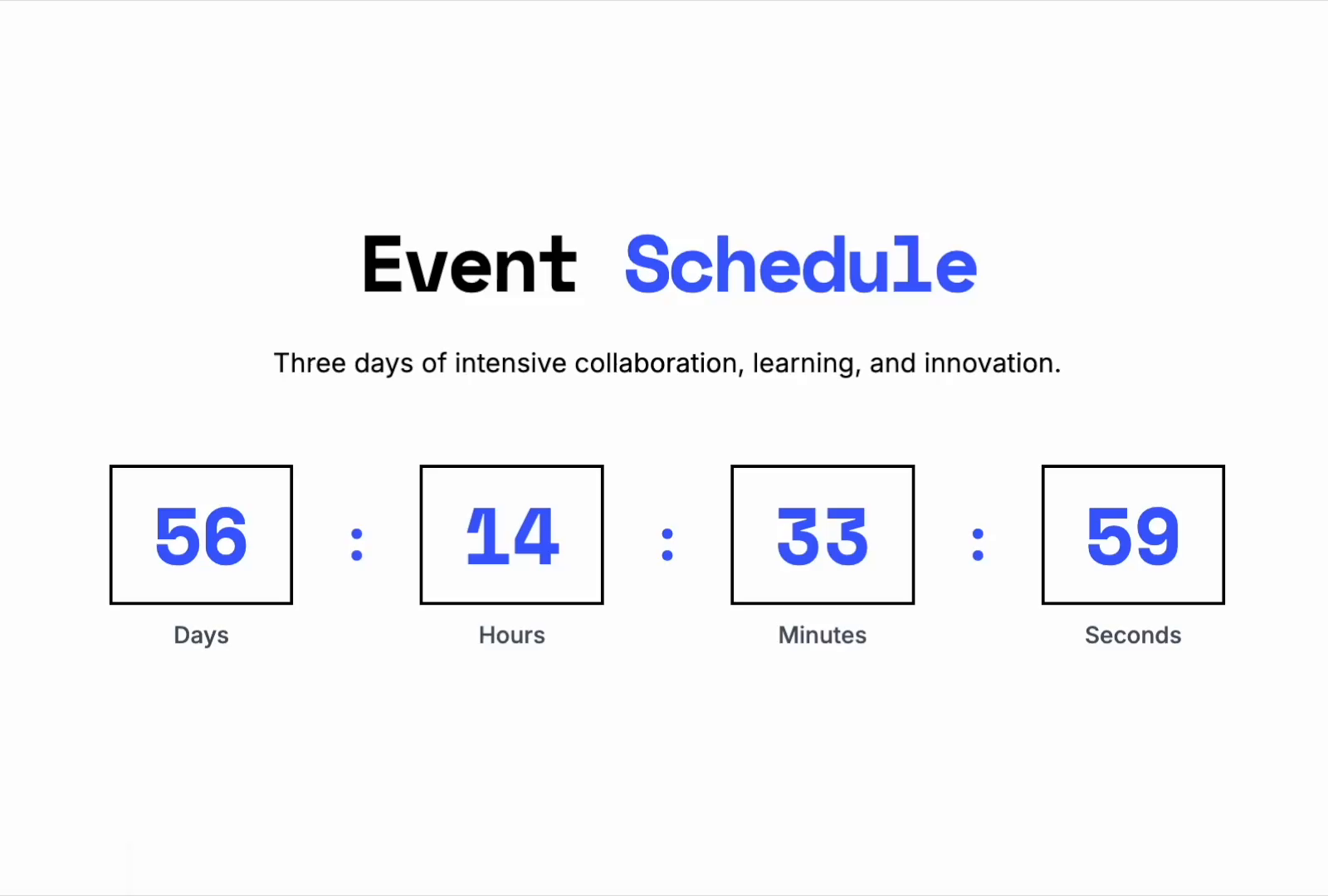 Event Schedule

Three days of intensive collaboration, learning, and innovation.

56 : 14 : 33 : 59

Days Hours Minutes Seconds